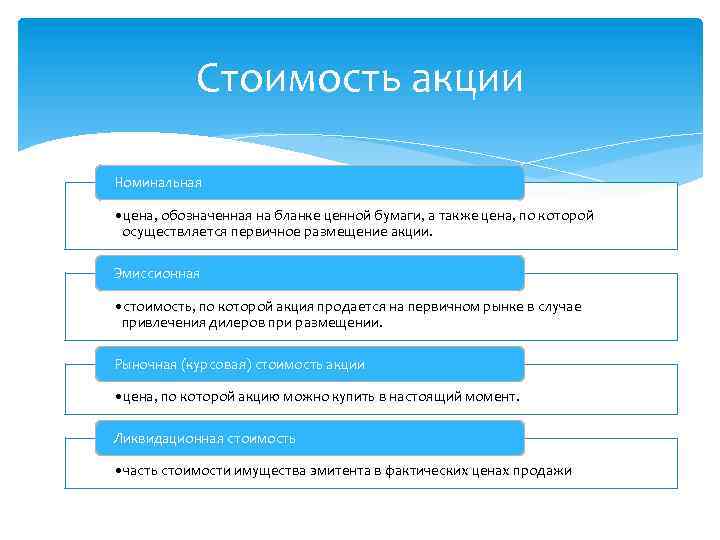 Стоимость акции

Номинальная

•цена, обозначенная на бланке ценной бумаги, а также цена, по которой осуществляется первичное размещение акции.

Эмиссионная

•стоимость, по которой акция продается на первичном рынке в случае привлечения дилеров при размещении.

Рыночная (курсовая) стоимость акции

•цена, по которой акцию можно купить в настоящий момент.

Ликвидационная стоимость

•часть стоимости имущества эмитента в фактических ценах продажи